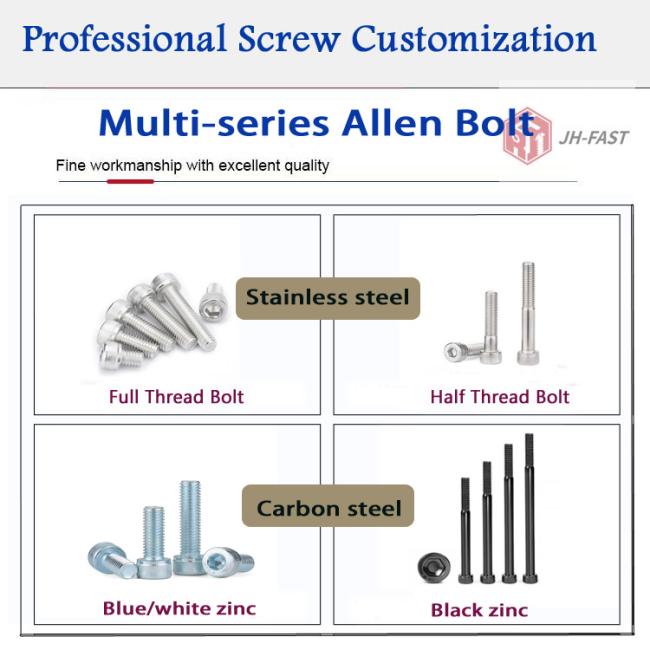 Professional Screw Customization

Multi-series Allen Bolt

JH-FAST

Fine workmanship with excellent quality

Stainless steel

Full Thread Bolt

Half Thread Bolt

Carbon steel

Blue/white zinc

Black zinc